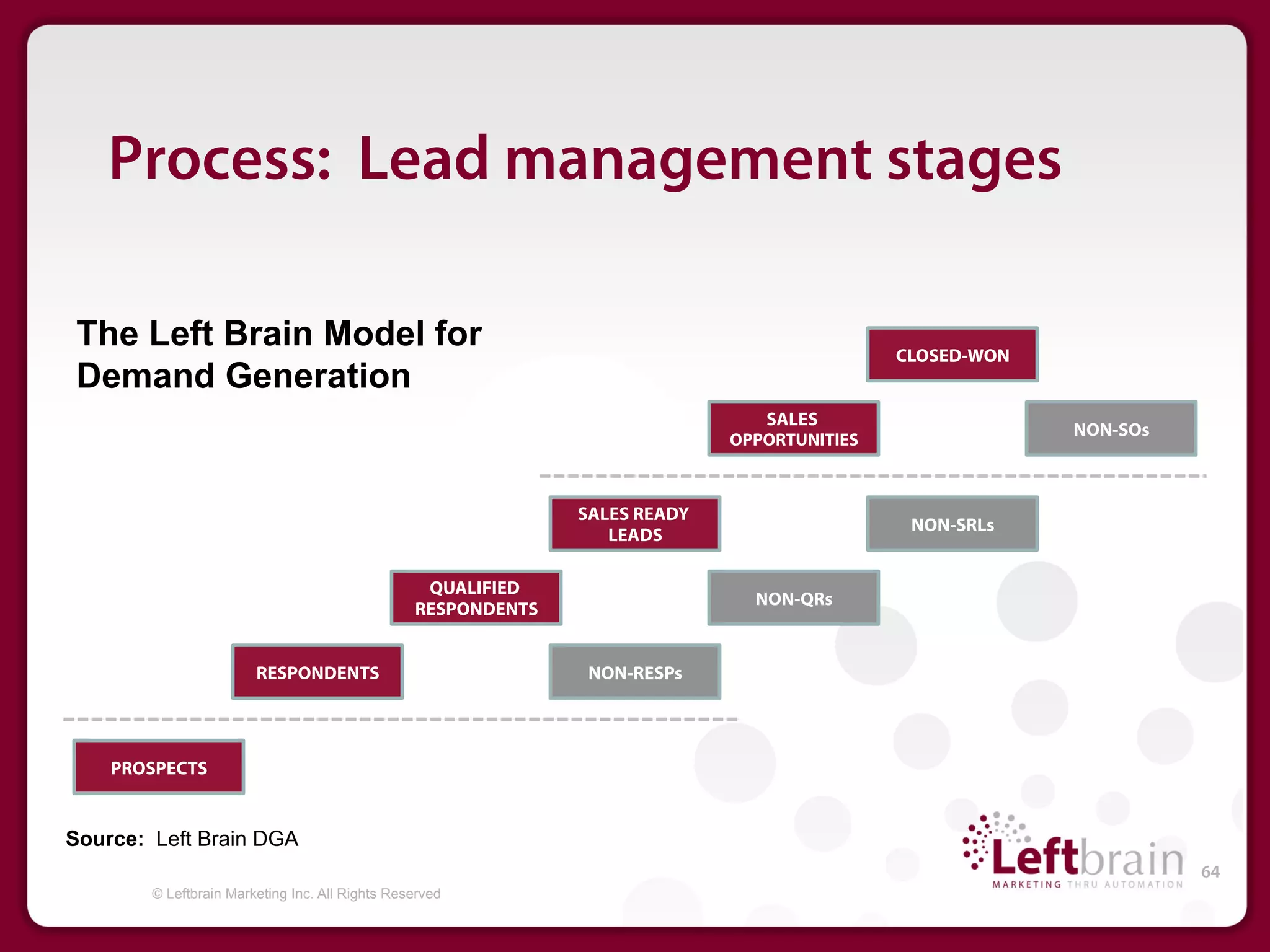 Process: Lead management stages

The Left Brain Model for Demand Generation

CLOSED-WON

SALES OPPORTUNITIES

NON-SOs

SALES READY LEADS

NON-SRLs

QUALIFIED RESPONDENTS

NON-QRs

RESPONDENTS

NON-RESPs

PROSPECTS

Source: Left Brain DGA

© Leftbrain Marketing Inc. All Rights Reserved

Leftbrain
MARKETING THRU AUTOMATION

64